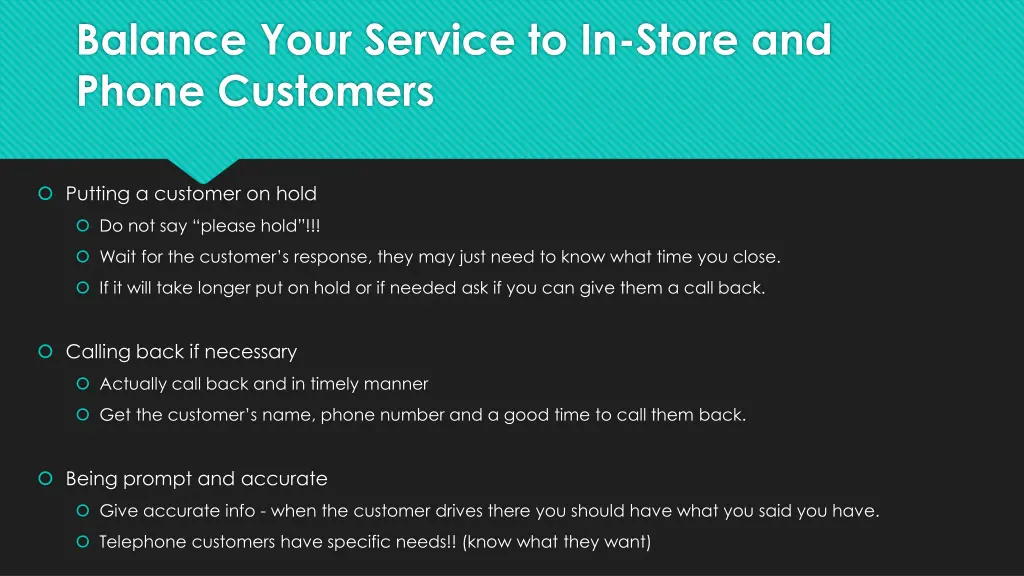 Balance Your Service to In-Store and Phone Customers

Putting a customer on hold

Do not say “please hold”!!!

Wait for the customer’s response, they may just need to know what time you close.

If it will take longer put on hold or if needed ask if you can give them a call back.

Calling back if necessary

Actually call back and in timely manner

Get the customer’s name, phone number and a good time to call them back.

Being prompt and accurate

Give accurate info - when the customer drives there you should have what you said you have.

Telephone customers have specific needs!! (know what they want)